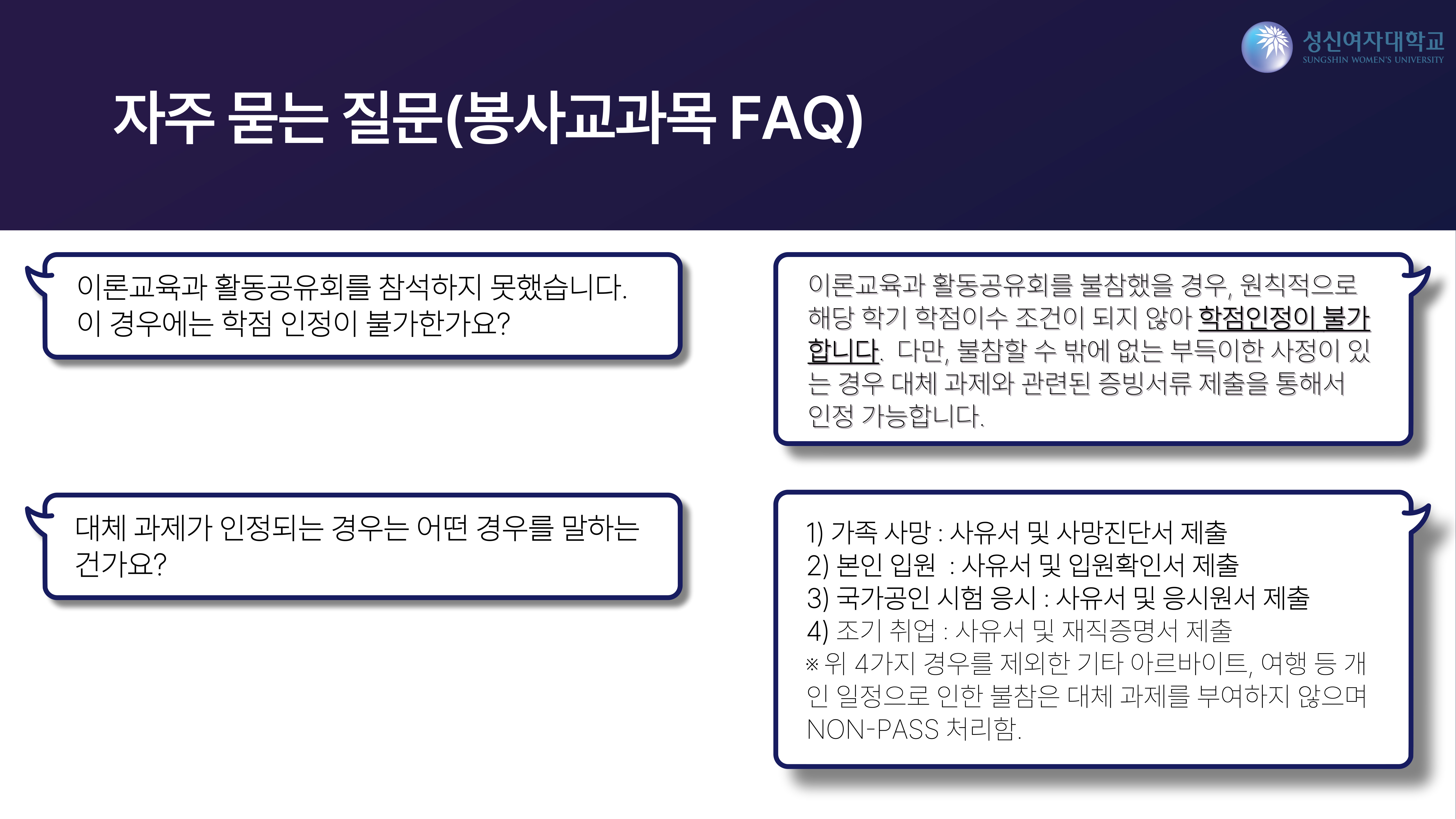 성신여자대학교
SUNGSHIN WOMEN'S UNIVERSITY

자주 묻는 질문(봉사교과목 FAQ)

이론교육과 활동공유회를 참석하지 못했습니다. 이 경우에는 학점 인정이 불가한가요?

이론교육과 활동공유회를 불참했을 경우, 원칙적으로 해당 학기 학점이수 조건이 되지 않아 학점인정이 불가합니다. 다만, 불참할 수 밖에 없는 부득이한 사정이 있는 경우 대체 과제와 관련된 증빙서류 제출을 통해서 인정 가능합니다.

대체 과제가 인정되는 경우는 어떤 경우를 말하는 건가요?

1) 가족 사망 : 사유서 및 사망진단서 제출
2) 본인 입원 : 사유서 및 입원확인서 제출
3) 국가공인 시험 응시 : 사유서 및 응시원서 제출
4) 조기 취업 : 사유서 및 재직증명서 제출
※ 위 4가지 경우를 제외한 기타 아르바이트, 여행 등 개인 일정으로 인한 불참은 대체 과제를 부여하지 않으며 NON-PASS 처리함.